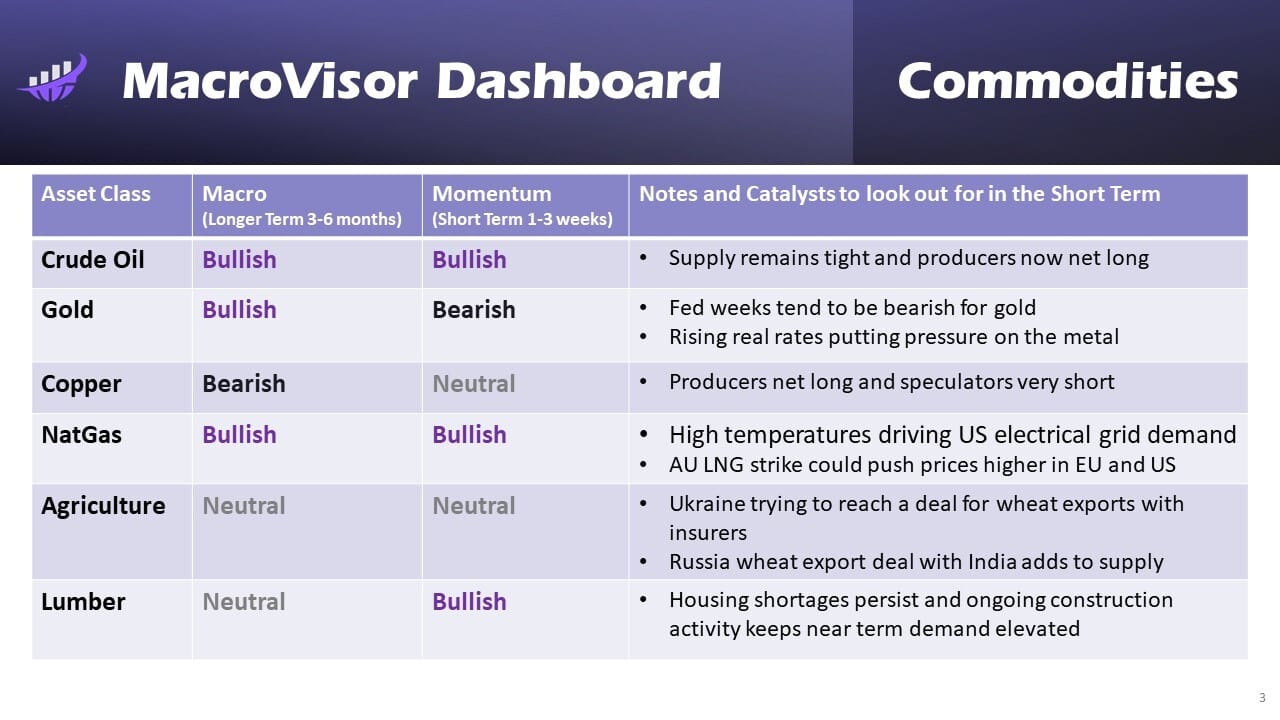 MacroVisor Dashboard

Commodities

| Asset Class | Macro (Longer Term 3-6 months) | Momentum (Short Term 1-3 weeks) | Notes and Catalysts to look out for in the Short Term |
|---|---|---|---|
| Crude Oil | Bullish | Bullish | • Supply remains tight and producers now net long |
| Gold | Bullish | Bearish | • Fed weeks tend to be bearish for gold • Rising real rates putting pressure on the metal |
| Copper | Bearish | Neutral | • Producers net long and speculators very short |
| NatGas | Bullish | Bullish | • High temperatures driving US electrical grid demand • AU LNG strike could push prices higher in EU and US |
| Agriculture | Neutral | Neutral | • Ukraine trying to reach a deal for wheat exports with insurers • Russia wheat export deal with India adds to supply |
| Lumber | Neutral | Bullish | • Housing shortages persist and ongoing construction activity keeps near term demand elevated |

3